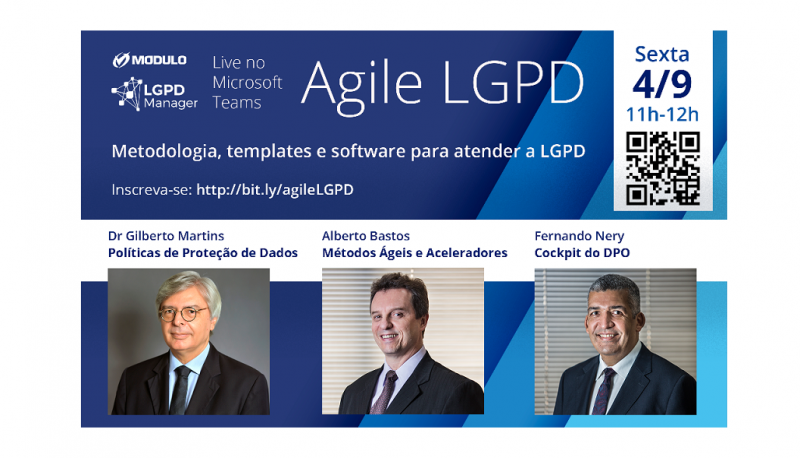 MODULO
LGPD Manager
Live no Microsoft Teams
Agile LGPD
Sexta
4/9
11h-12h

Metodologia, templates e software para atender a LGPD

Inscreva-se: http://bit.ly/agileLGPD

Dr Gilberto Martins
Políticas de Proteção de Dados

Alberto Bastos
Métodos Ágeis e Aceleradores

Fernando Nery
Cockpit do DPO